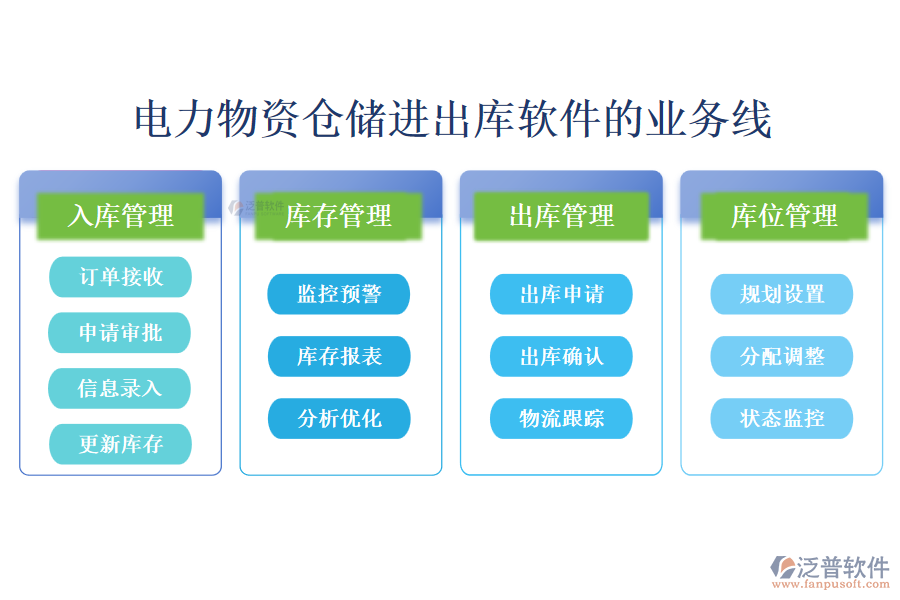 电力物资仓储进出库软件的业务线

入库管理

订单接收

申请审批

信息录入

更新库存

泛普软件

库存管理

监控预警

库存报表

分析优化

出库管理

出库申请

出库确认

物流跟踪

库位管理

规划设置

分配调整

状态监控

泛普软件
www.fanpusoft.com